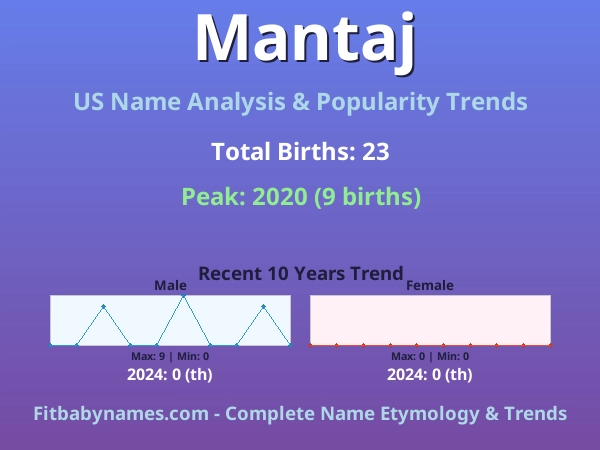 Mantaj

US Name Analysis & Popularity Trends

Total Births: 23

Peak: 2020 (9 births)

Recent 10 Years Trend

Male

Max: 9 | Min: 0

2024: 0 (th)

Female

Max: 0 | Min: 0

2024: 0 (th)

Fitbabynames.com - Complete Name Etymology & Trends